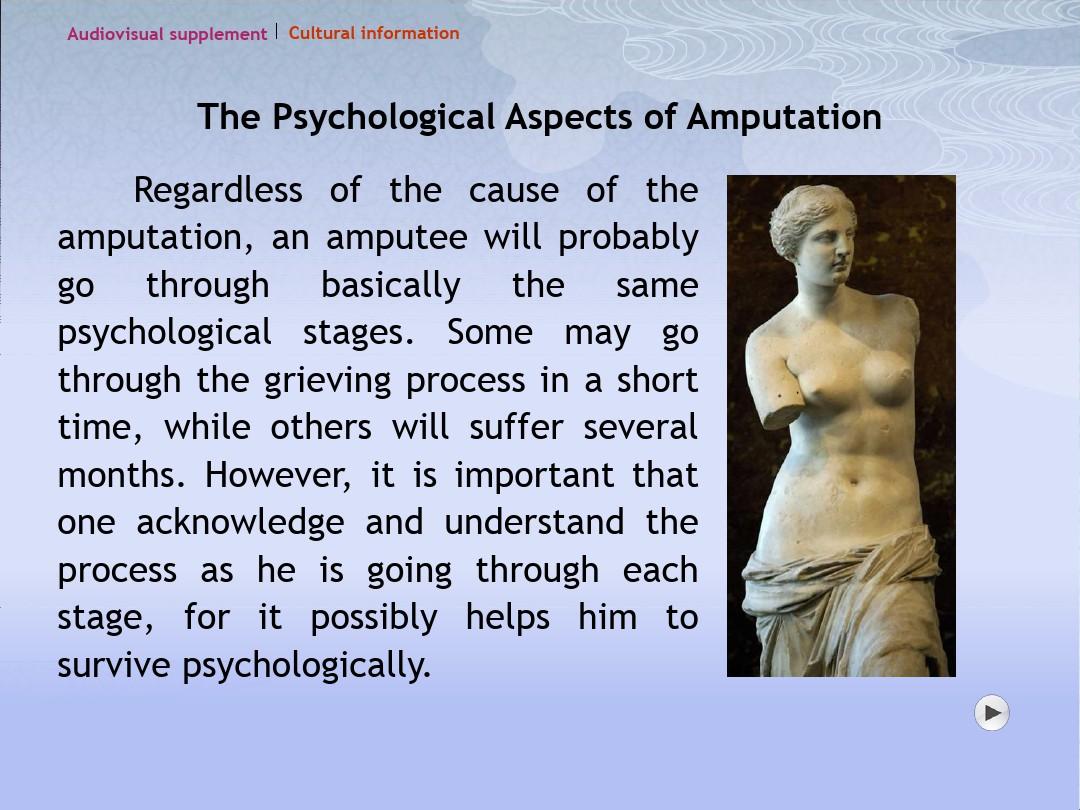 Audiovisual supplement | Cultural information

The Psychological Aspects of Amputation

Regardless of the cause of the amputation, an amputee will probably go through basically the same psychological stages. Some may go through the grieving process in a short time, while others will suffer several months. However, it is important that one acknowledge and understand the process as he is going through each stage, for it possibly helps him to survive psychologically.